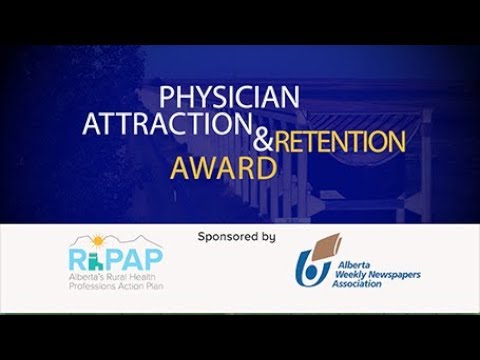 PHYSICIAN
ATTRACTION & RETENTION
AWARD

Sponsored by

RhPAP
Alberta's Rural Health Professions Action Plan

Alberta Weekly Newspapers Association